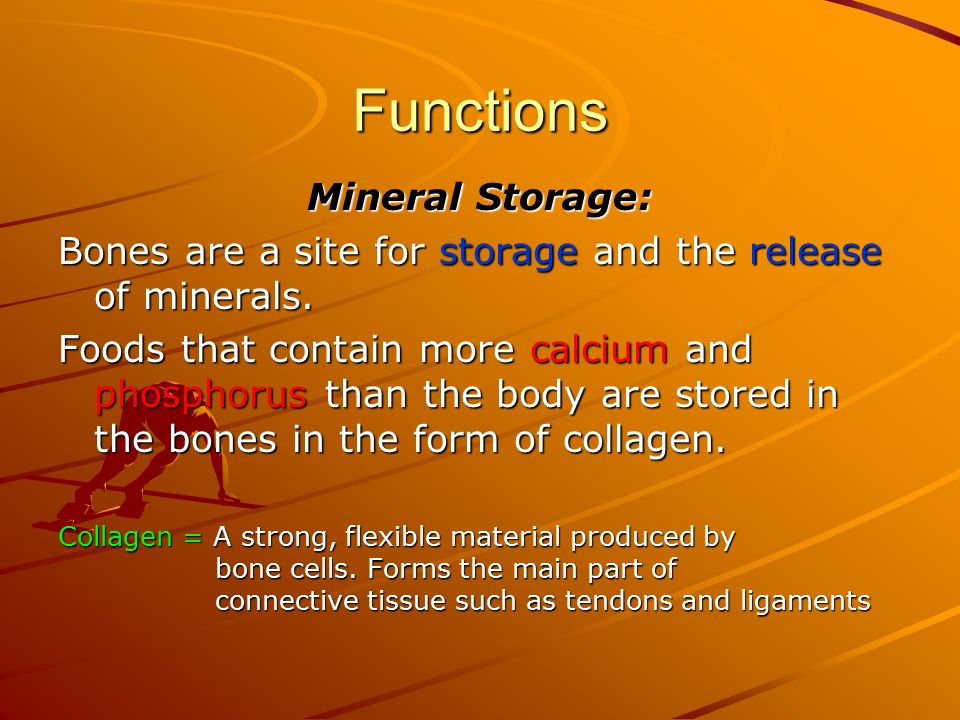 Functions

Mineral Storage:

Bones are a site for storage and the release of minerals.

Foods that contain more calcium and phosphorus than the body are stored in the bones in the form of collagen.

Collagen = A strong, flexible material produced by bone cells. Forms the main part of connective tissue such as tendons and ligaments